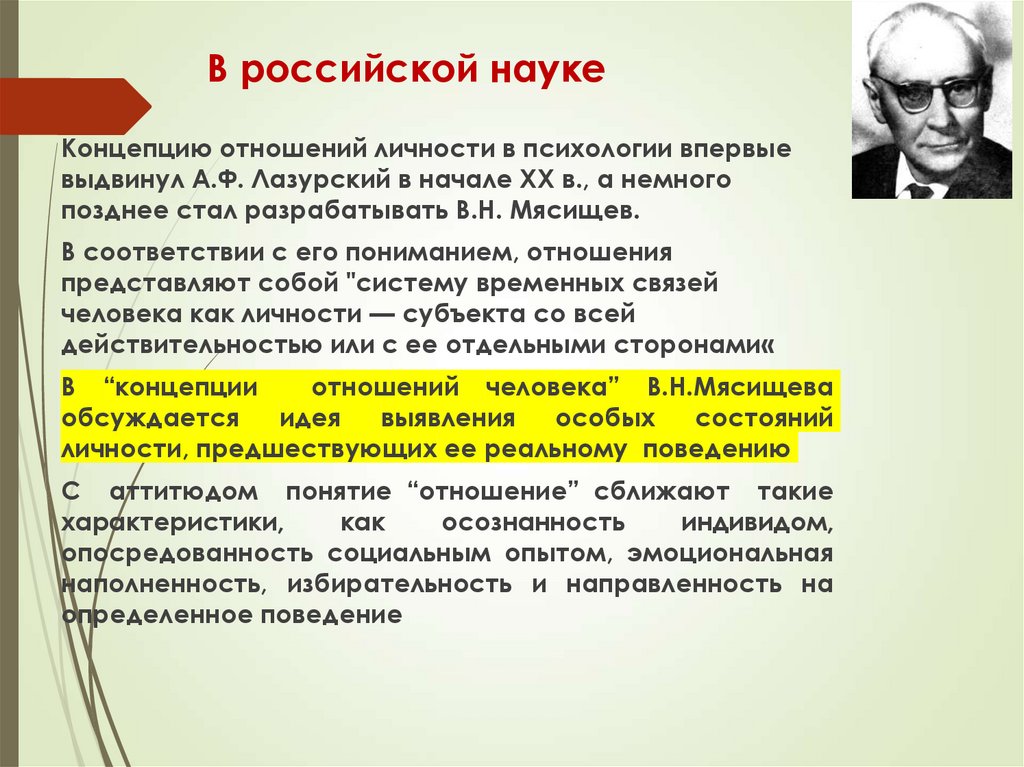 В российской науке

Концепцию отношений личности в психологии впервые выдвинул А.Ф. Лазурский в начале XX в., а немного позднее стал разрабатывать В.Н. Мясищев.

В соответствии с его пониманием, отношения представляют собой "систему временных связей человека как личности — субъекта со всей действительностью или с ее отдельными сторонами«

В “концепции отношений человека” В.Н.Мясищева обсуждается идея выявления особых состояний личности, предшествующих ее реальному поведению

С аттитюдом понятие “отношение” сближают такие характеристики, как осознанность индивидом, опосредованность социальным опытом, эмоциональная наполненность, избирательность и направленность на определенное поведение